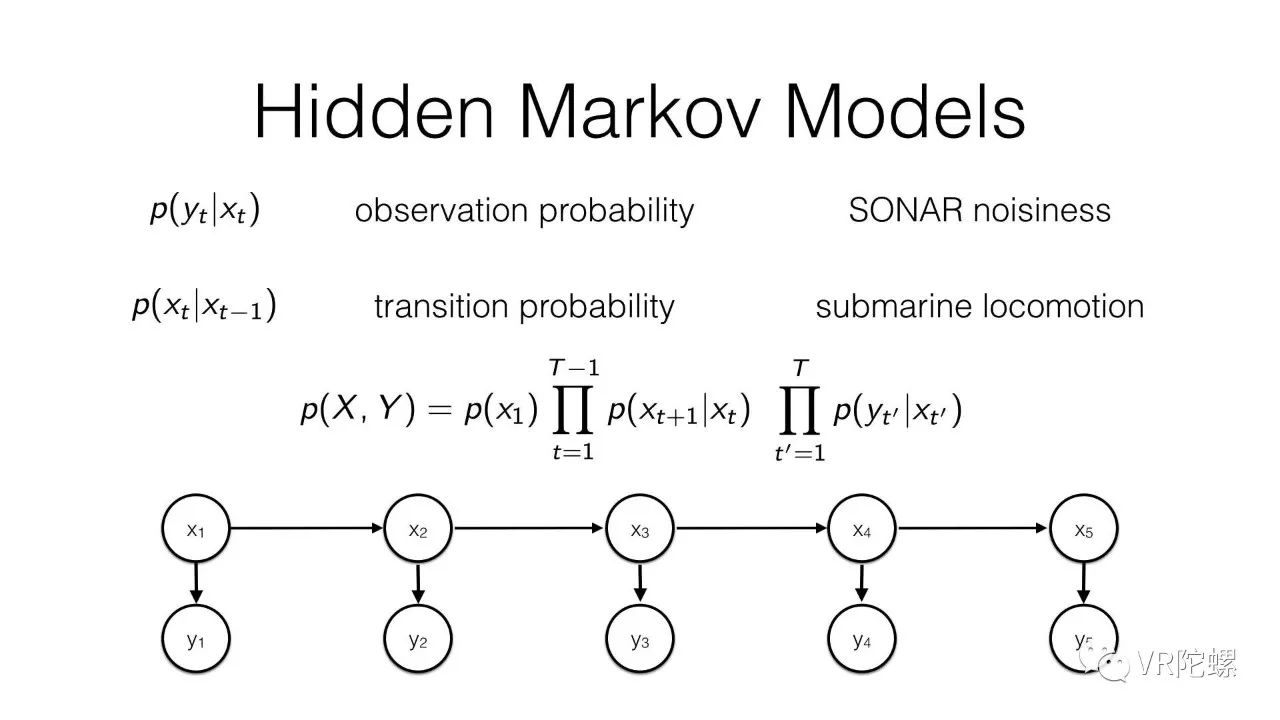 Hidden Markov Models

$p(y_t|x_t)$ observation probability SONAR noisiness

$p(x_t|x_{t-1})$ transition probability submarine locomotion

$p(X, Y) = p(x_1) \prod_{t=1}^{T-1} p(x_{t+1}|x_t) \prod_{t'=1}^{T} p(y_{t'}|x_{t'})$

$x_1$ $x_2$ $x_3$ $x_4$ $x_5$

$y_1$ $y_2$ $y_3$ $y_4$ $y_5$

VR陀螺